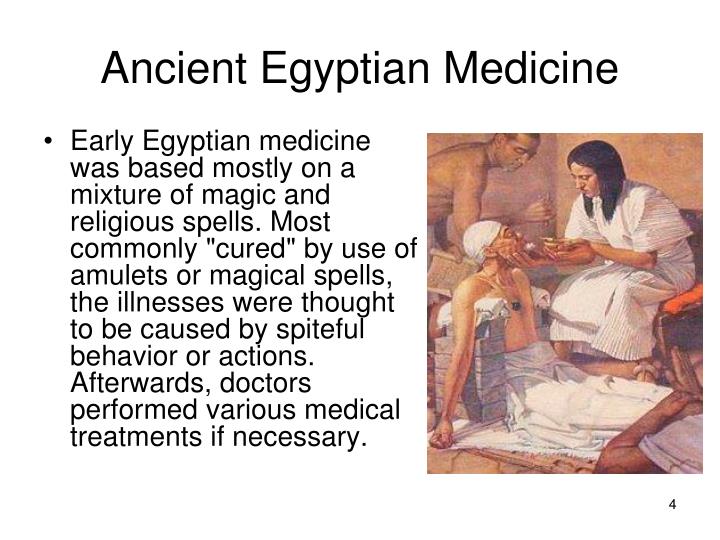 Ancient Egyptian Medicine

• Early Egyptian medicine was based mostly on a mixture of magic and religious spells. Most commonly "cured" by use of amulets or magical spells, the illnesses were thought to be caused by spiteful behavior or actions. Afterwards, doctors performed various medical treatments if necessary.

4